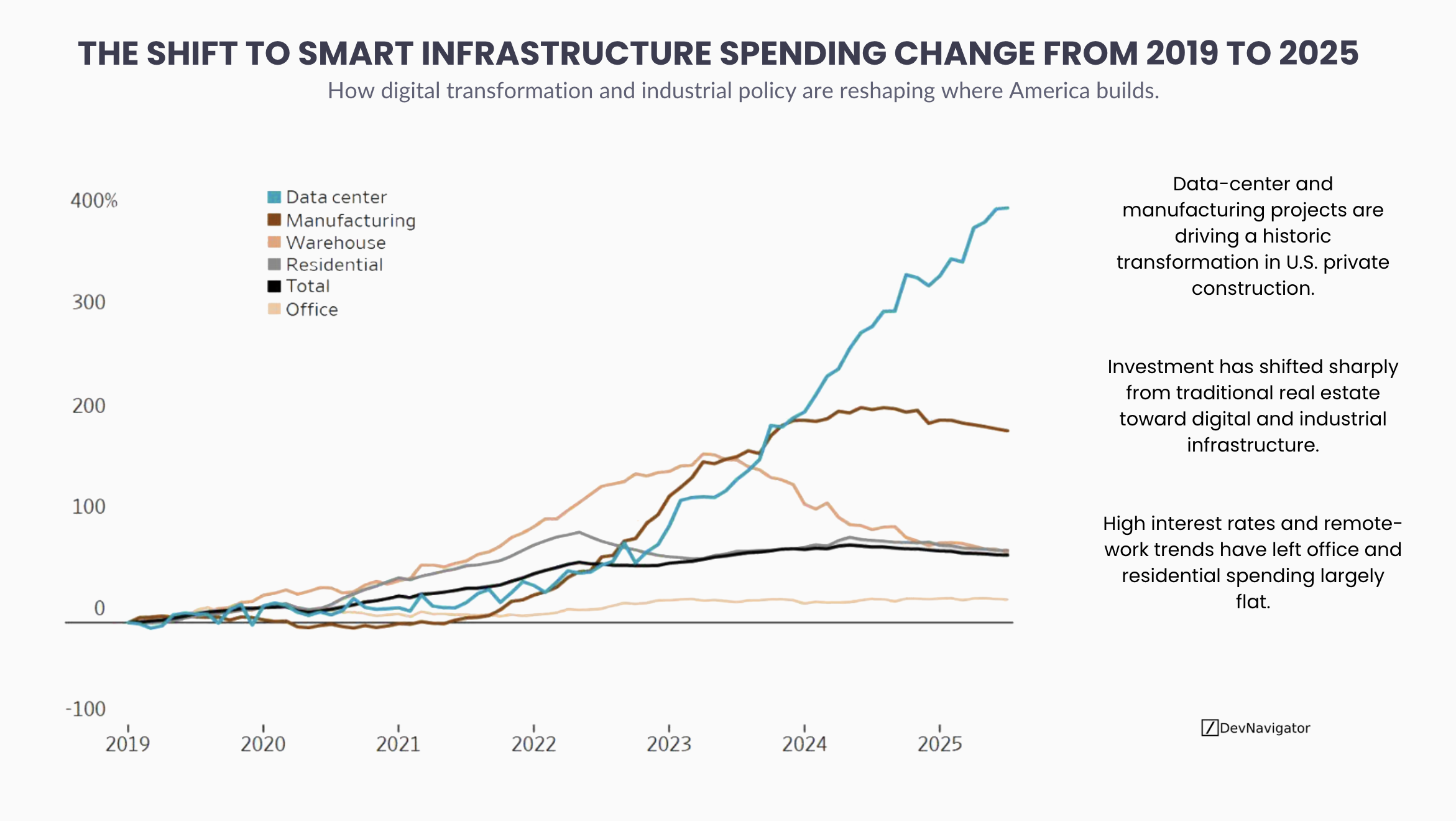 THE SHIFT TO SMART INFRASTRUCTURE SPENDING CHANGE FROM 2019 TO 2025

How digital transformation and industrial policy are reshaping where America builds.

400%

300

200

100

0

-100

Data center
Manufacturing
Warehouse
Residential
Total
Office

2019 2020 2021 2022 2023 2024 2025

Data-center and manufacturing projects are driving a historic transformation in U.S. private construction.

Investment has shifted sharply from traditional real estate toward digital and industrial infrastructure.

High interest rates and remote-work trends have left office and residential spending largely flat.

DevNavigator